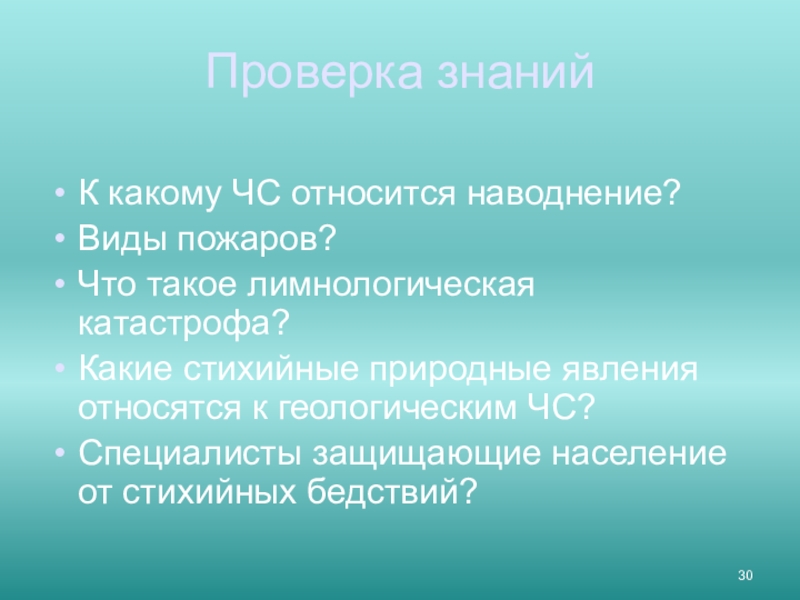 Проверка знаний

• К какому ЧС относится наводнение?
• Виды пожаров?
• Что такое лимнологическая катастрофа?
• Какие стихийные природные явления относятся к геологическим ЧС?
• Специалисты защищающие население от стихийных бедствий?

30